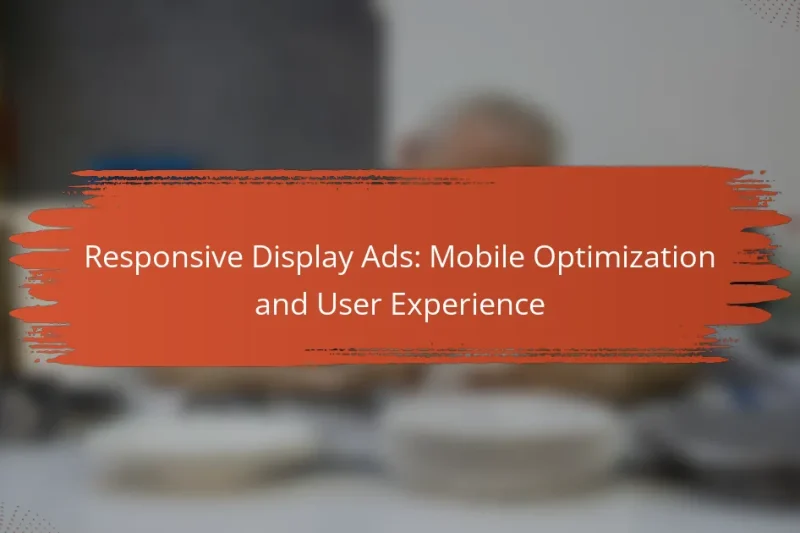 Responsive Display Ads: Mobile Optimization and User Experience